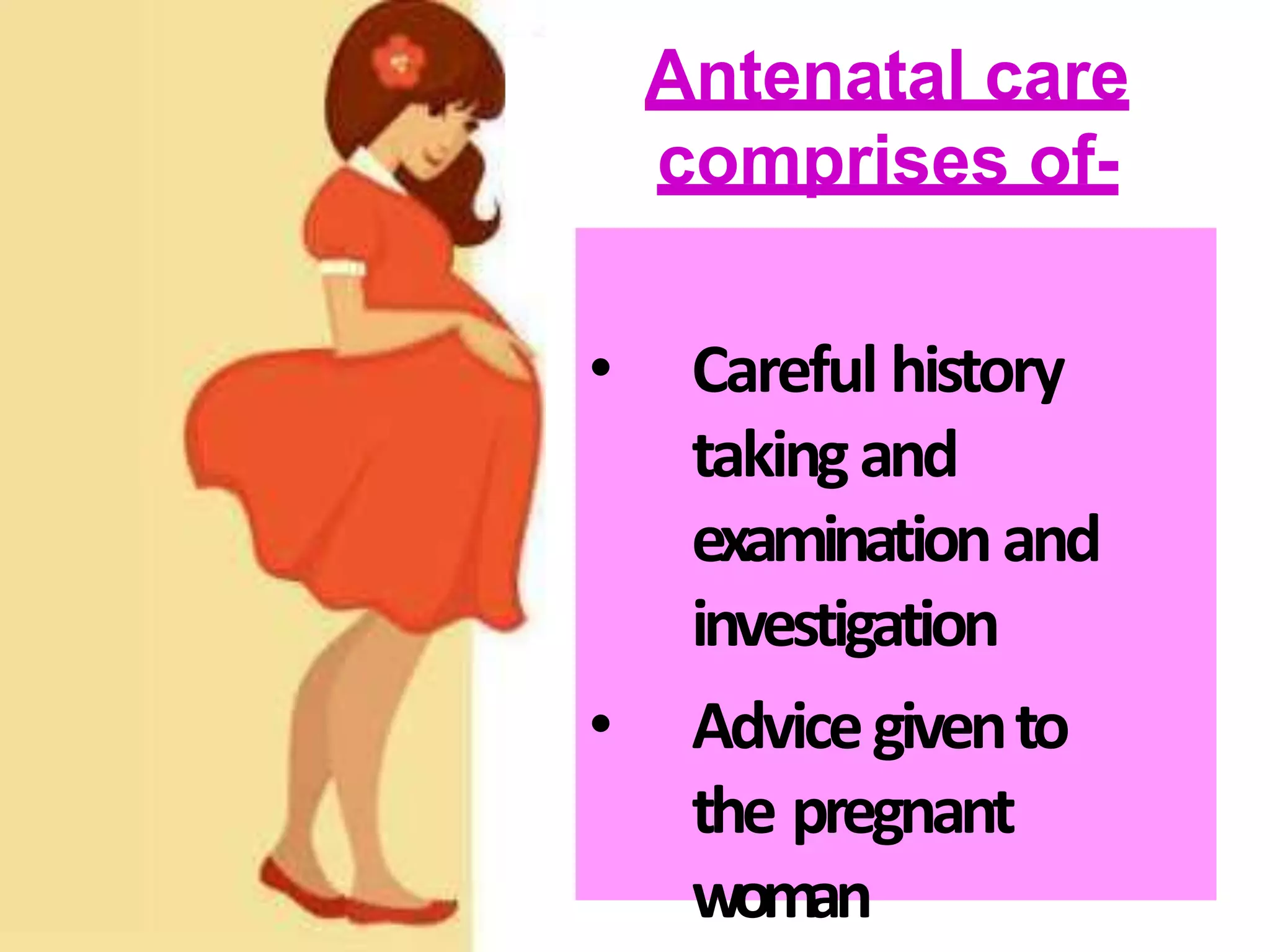 Antenatal care comprises of-

• Careful history taking and examination and investigation

• Advice given to the pregnant woman